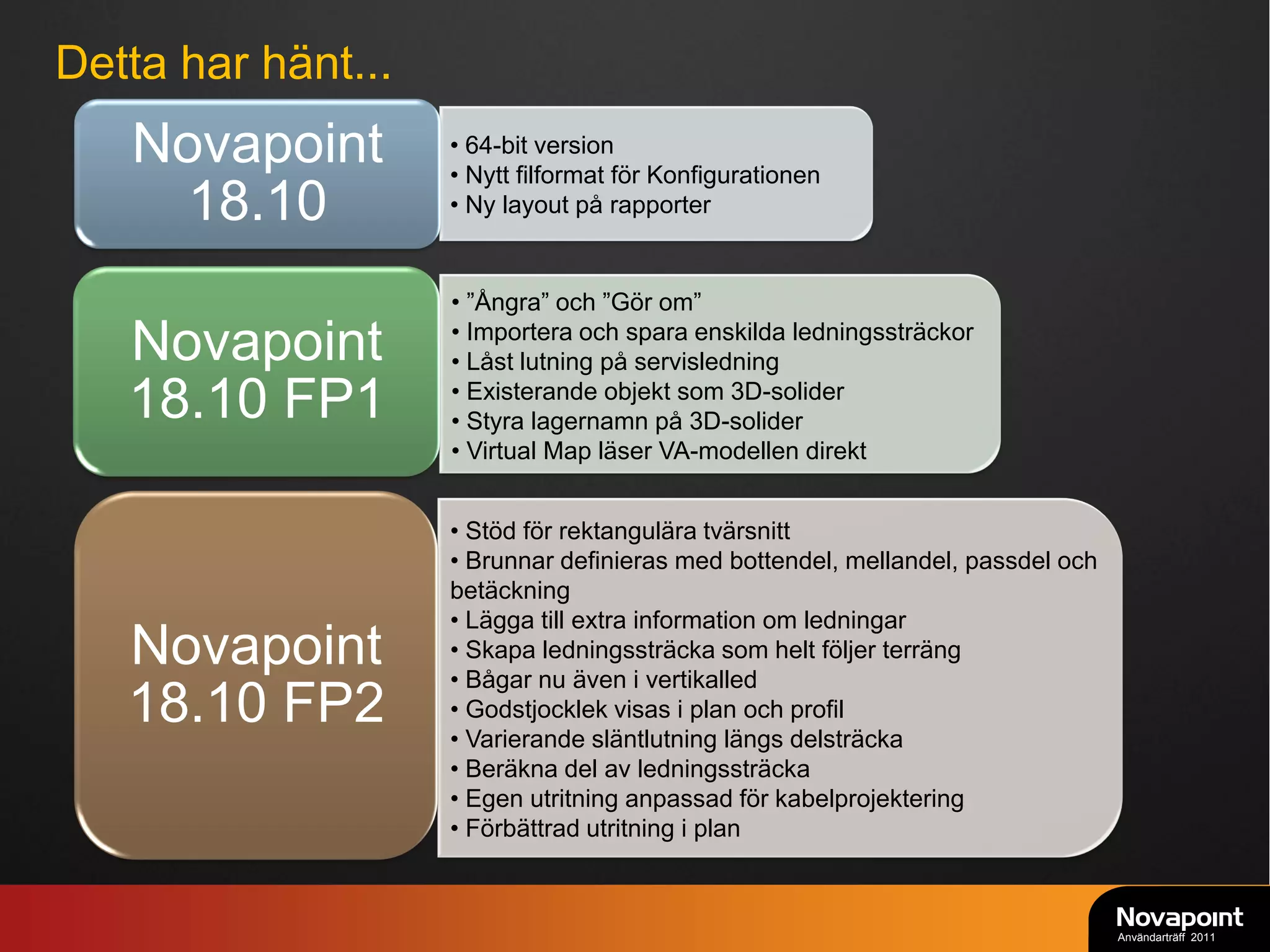 Detta har hänt...

Novapoint 18.10

• 64-bit version
• Nytt filformat för Konfigurationen
• Ny layout på rapporter

Novapoint 18.10 FP1

• ”Ångra” och ”Gör om”
• Importera och spara enskilda ledningssträckor
• Låst lutning på servisledning
• Existerande objekt som 3D-solider
• Styra lagernamn på 3D-solider
• Virtual Map läser VA-modellen direkt

Novapoint 18.10 FP2

• Stöd för rektangulära tvärsnitt
• Brunnar definieras med bottendel, mellandel, passdel och betäckning
• Lägga till extra information om ledningar
• Skapa ledningssträcka som helt följer terräng
• Bågar nu även i vertikalled
• Godstjocklek visas i plan och profil
• Varierande släntlutning längs delsträcka
• Beräkna del av ledningssträcka
• Egen utritning anpassad för kabelprojektering
• Förbättrad utritning i plan

Novapoint
Användarträff 2011